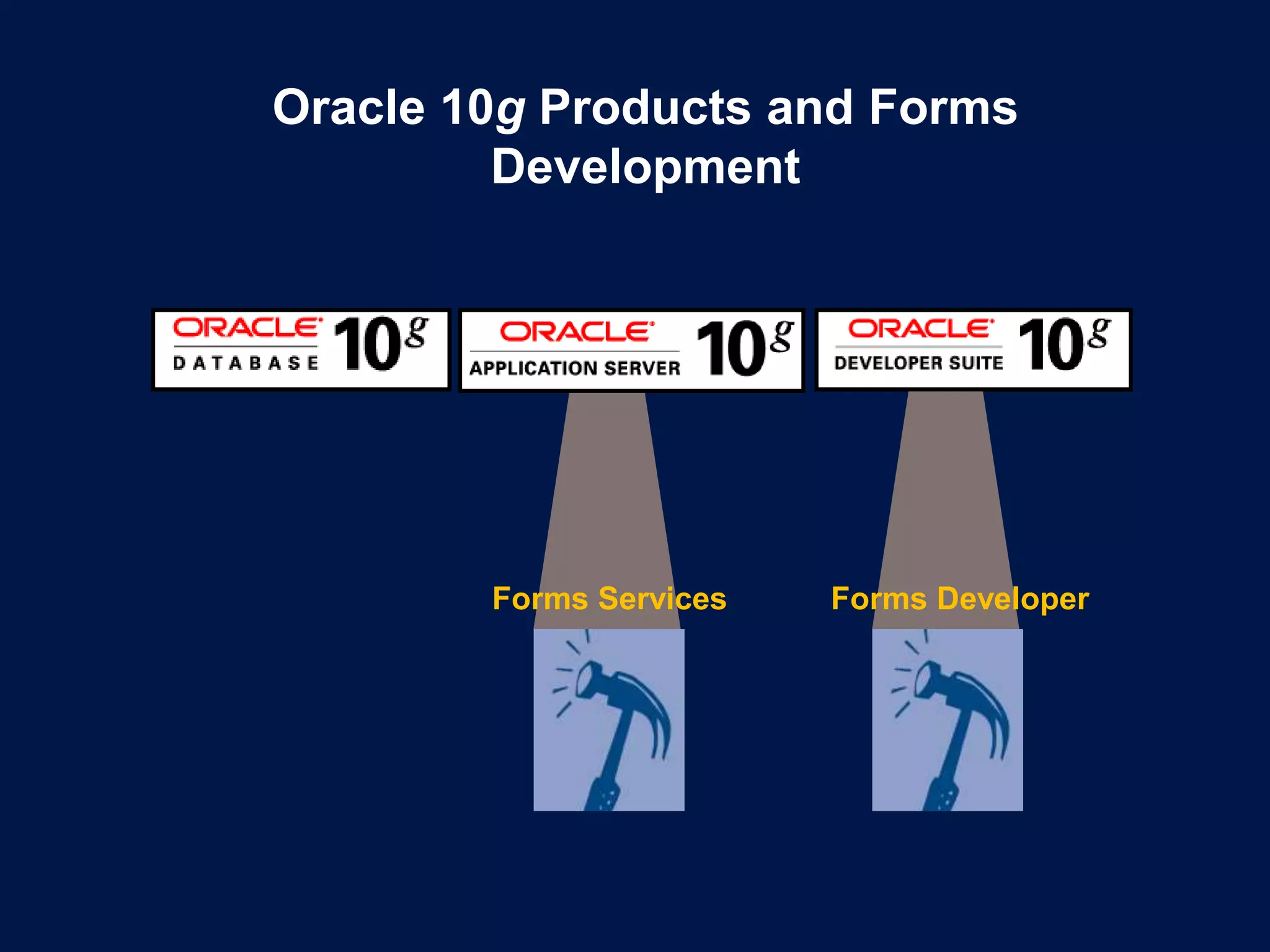 Oracle 10g Products and Forms Development

ORACLE DATABASE 10g

ORACLE APPLICATION SERVER 10g

ORACLE DEVELOPER SUITE 10g

Forms Services

Forms Developer